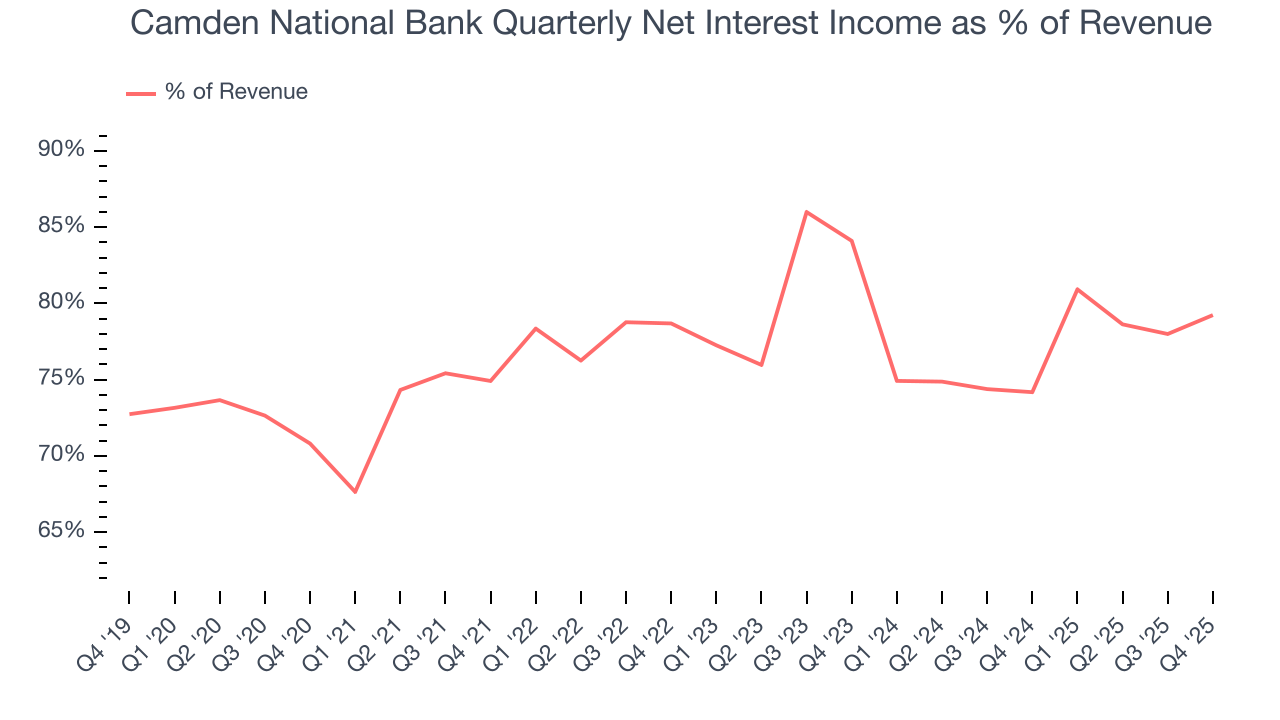 Camden National Bank Quarterly Net Interest Income as % of Revenue

% of Revenue

90%
85%
80%
75%
70%
65%

Q4 '19
Q1 '20
Q2 '20
Q3 '20
Q4 '20
Q1 '21
Q2 '21
Q3 '21
Q4 '21
Q1 '22
Q2 '22
Q3 '22
Q4 '22
Q1 '23
Q2 '23
Q3 '23
Q4 '23
Q1 '24
Q2 '24
Q3 '24
Q4 '24
Q1 '25
Q2 '25
Q3 '25
Q4 '25